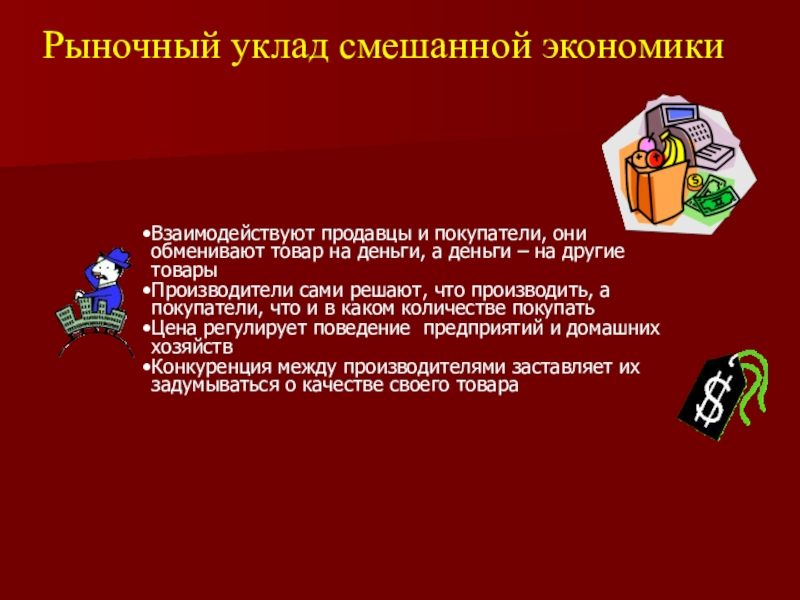 Рыночный уклад смешанной экономики

•Взаимодействуют продавцы и покупатели, они обменивают товар на деньги, а деньги – на другие товары
•Производители сами решают, что производить, а покупатели, что и в каком количестве покупать
•Цена регулирует поведение  предприятий и домашних хозяйств
•Конкуренция между производителями заставляет их задумываться о качестве своего товара

$